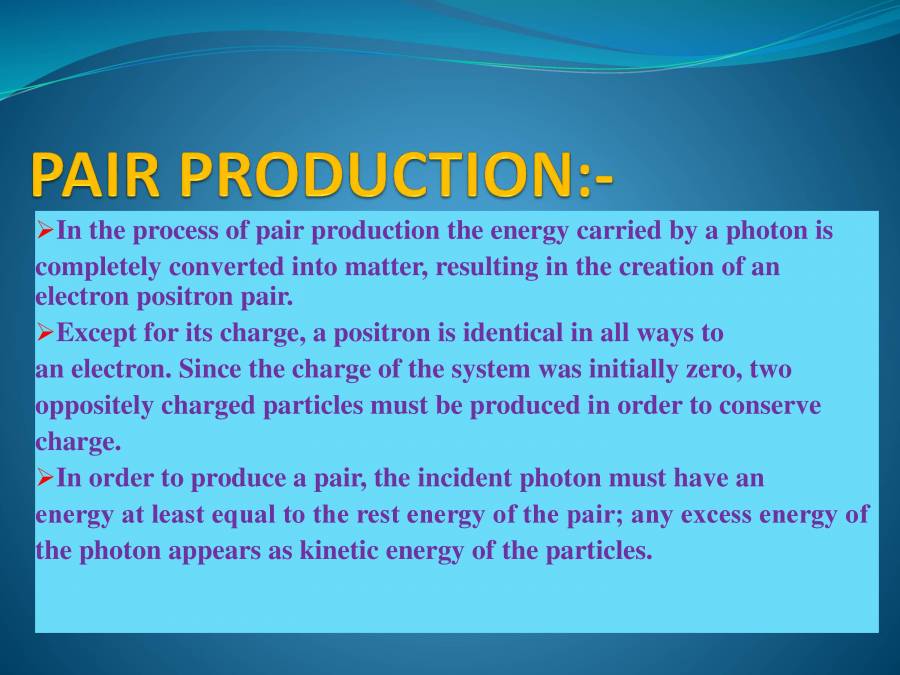 PAIR PRODUCTION:-

➢In the process of pair production the energy carried by a photon is completely converted into matter, resulting in the creation of an electron positron pair.

➢Except for its charge, a positron is identical in all ways to an electron. Since the charge of the system was initially zero, two oppositely charged particles must be produced in order to conserve charge.

➢In order to produce a pair, the incident photon must have an energy at least equal to the rest energy of the pair; any excess energy of the photon appears as kinetic energy of the particles.